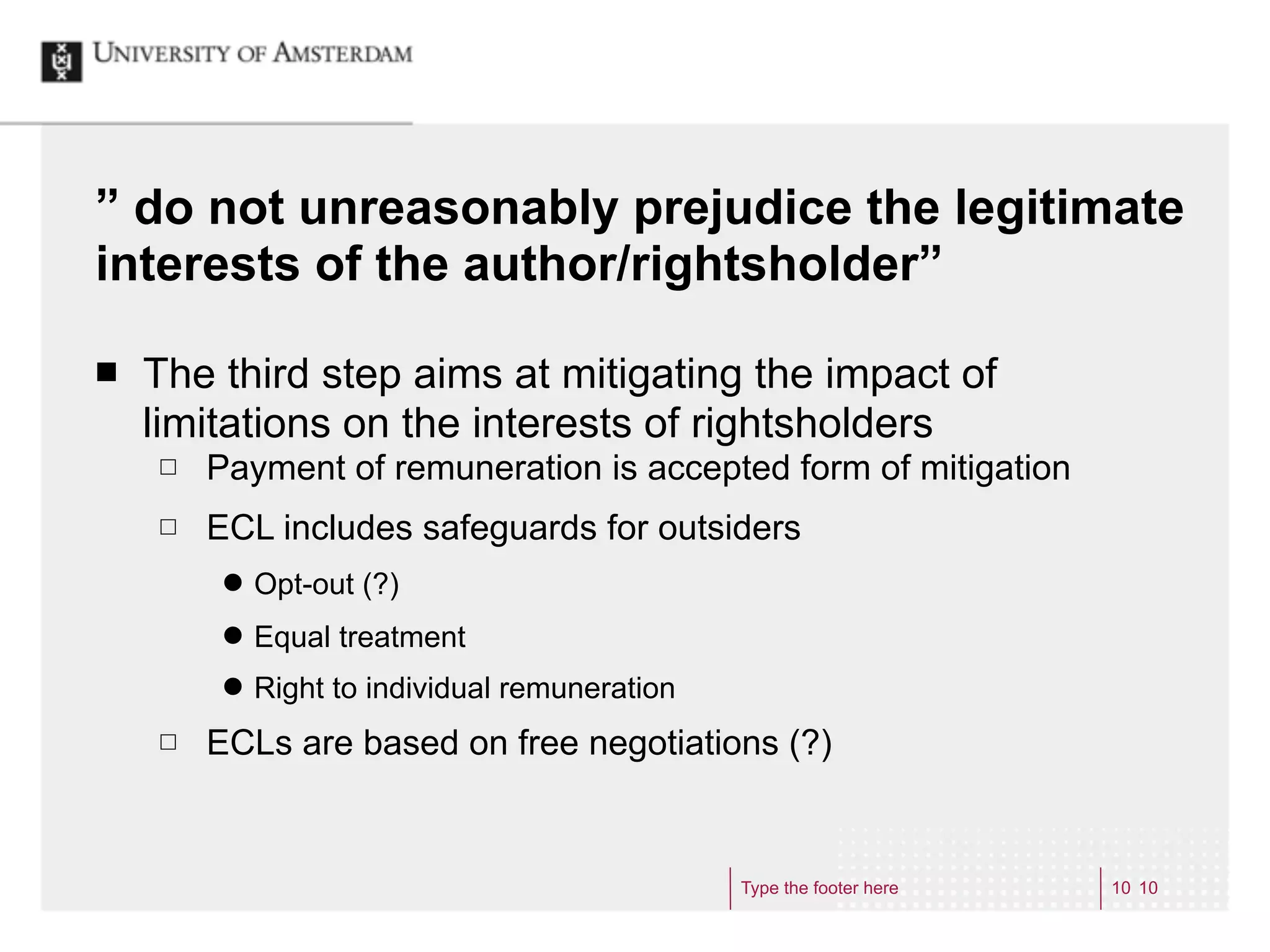 UNIVERSITY OF AMSTERDAM

” do not unreasonably prejudice the legitimate interests of the author/rightsholder”

■ The third step aims at mitigating the impact of limitations on the interests of rightsholders

□ Payment of remuneration is accepted form of mitigation

□ ECL includes safeguards for outsiders

● Opt-out (?)

● Equal treatment

● Right to individual remuneration

□ ECLs are based on free negotiations (?)

Type the footer here

10 10